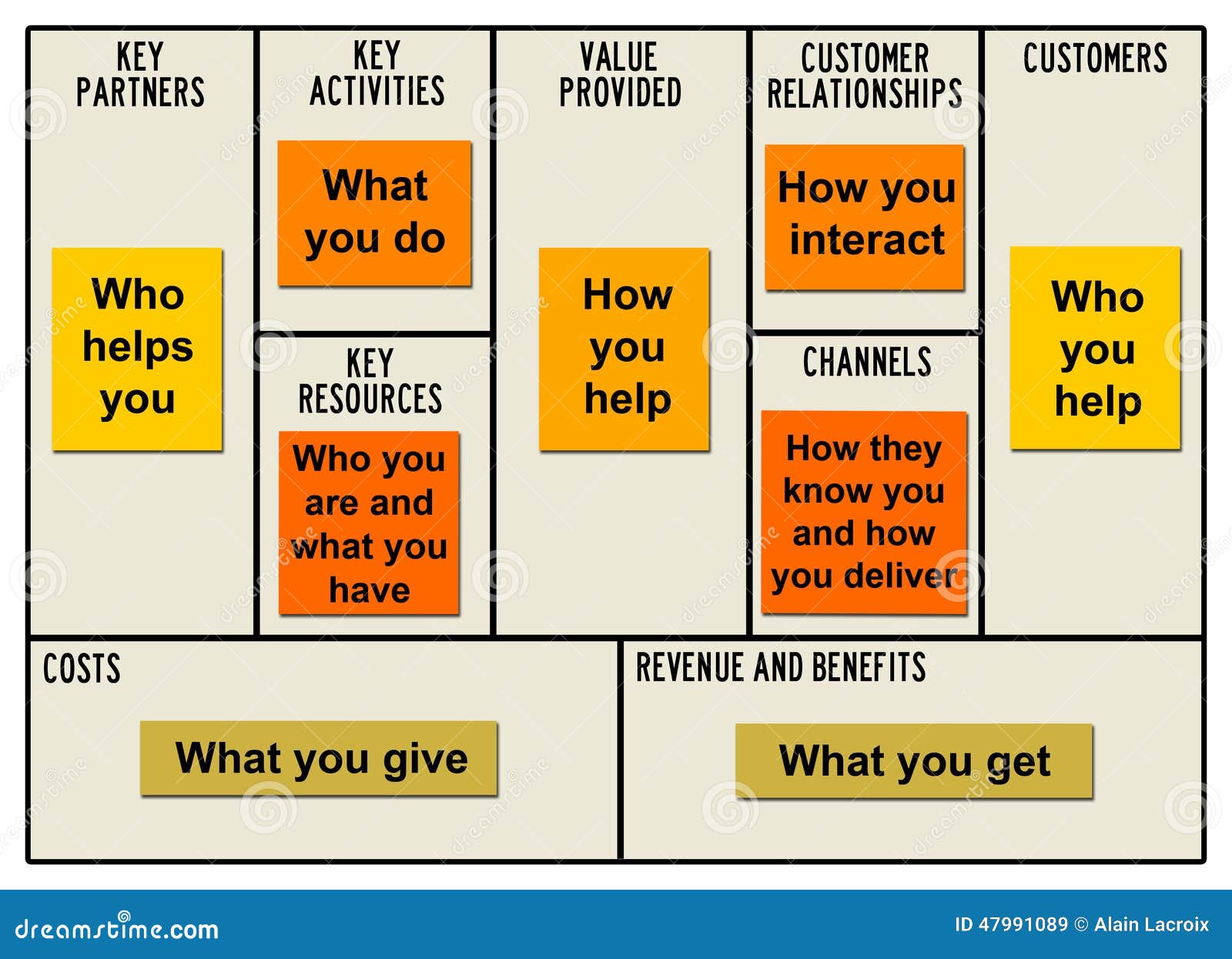 KEY PARTNERS

Who helps you

KEY ACTIVITIES

What you do

KEY RESOURCES

Who you are and what you have

VALUE PROVIDED

How you help

CUSTOMER RELATIONSHIPS

How you interact

CHANNELS

How they know you and how you deliver

CUSTOMERS

Who you help

COSTS

What you give

REVENUE AND BENEFITS

What you get

dreamstime.com

ID 47991089 © Alain Lacroix